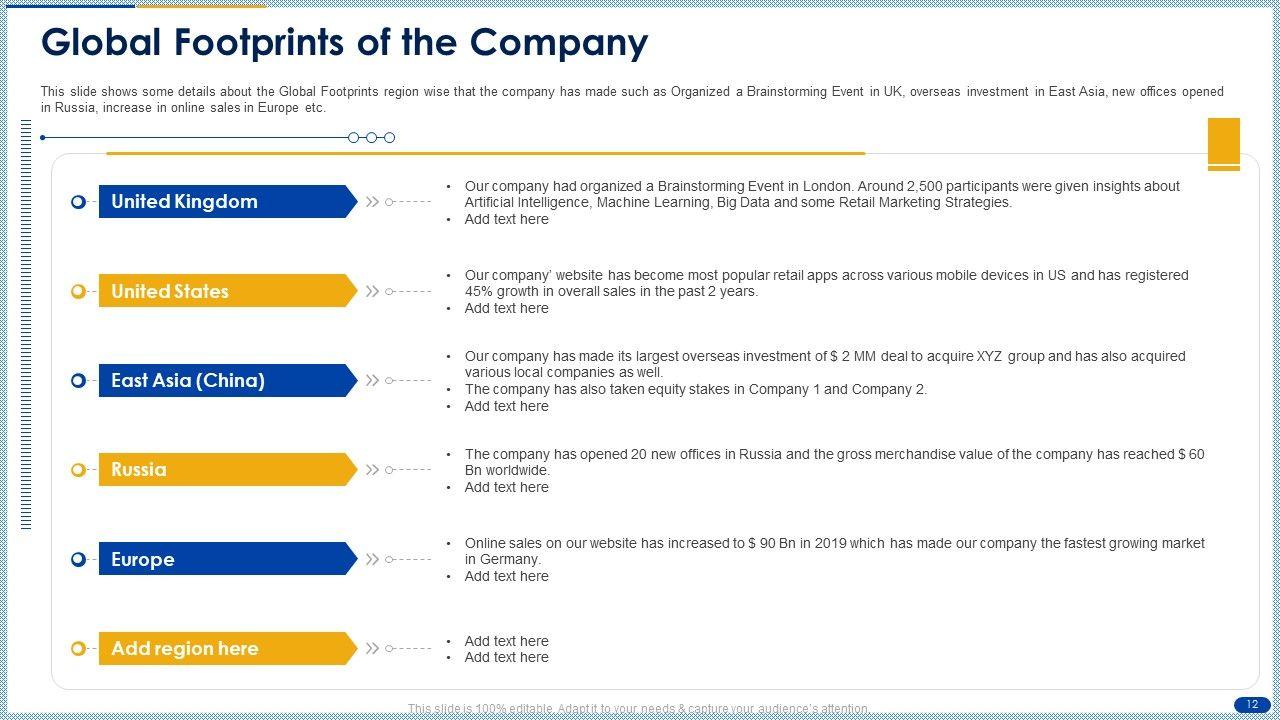 Global Footprints of the Company

This slide shows some details about the Global Footprints region wise that the company has made such as Organized a Brainstorming Event in UK, overseas investment in East Asia, new offices opened in Russia, increase in online sales in Europe etc.

United Kingdom

- Our company had organized a Brainstorming Event in London. Around 2,500 participants were given insights about Artificial Intelligence, Machine Learning, Big Data and some Retail Marketing Strategies.
- Add text here

United States

- Our company' website has become most popular retail apps across various mobile devices in US and has registered 45% growth in overall sales in the past 2 years.
- Add text here

East Asia (China)

- Our company has made its largest overseas investment of $ 2 MM deal to acquire XYZ group and has also acquired various local companies as well.
- The company has also taken equity stakes in Company 1 and Company 2.
- Add text here

Russia

- The company has opened 20 new offices in Russia and the gross merchandise value of the company has reached $ 60 Bn worldwide.
- Add text here

Europe

- Online sales on our website has increased to $ 90 Bn in 2019 which has made our company the fastest growing market in Germany.
- Add text here

Add region here

- Add text here
- Add text here

This slide is 100% editable. Adapt it to your needs & capture your audience's attention.

12